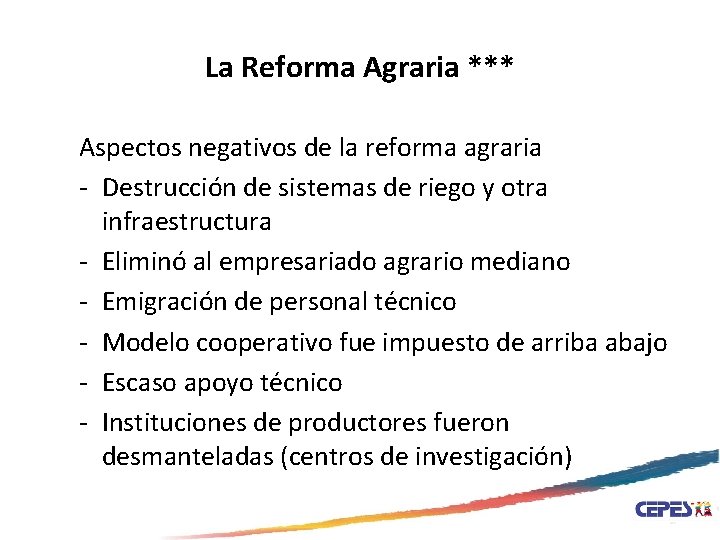 La Reforma Agraria ***

Aspectos negativos de la reforma agraria
- Destrucción de sistemas de riego y otra infraestructura
- Eliminó al empresariado agrario mediano
- Emigración de personal técnico
- Modelo cooperativo fue impuesto de arriba abajo
- Escaso apoyo técnico
- Instituciones de productores fueron desmanteladas (centros de investigación)

CEPES